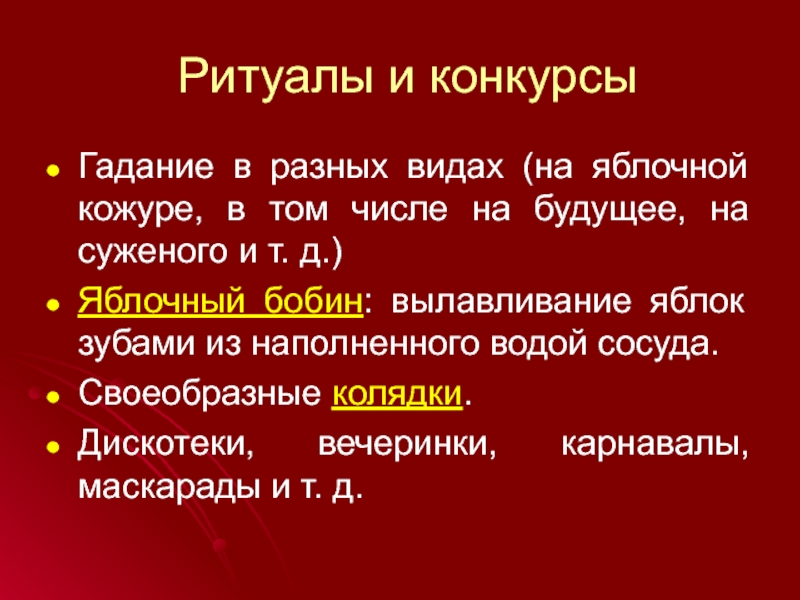 Ритуалы и конкурсы

- Гадание в разных видах (на яблочной кожуре, в том числе на будущее, на суженого и т. д.)
- Яблочный бобин: вылавливание яблок зубами из наполненного водой сосуда.
- Своеобразные колядки.
- Дискотеки, вечеринки, карнавалы, маскарады и т. д.